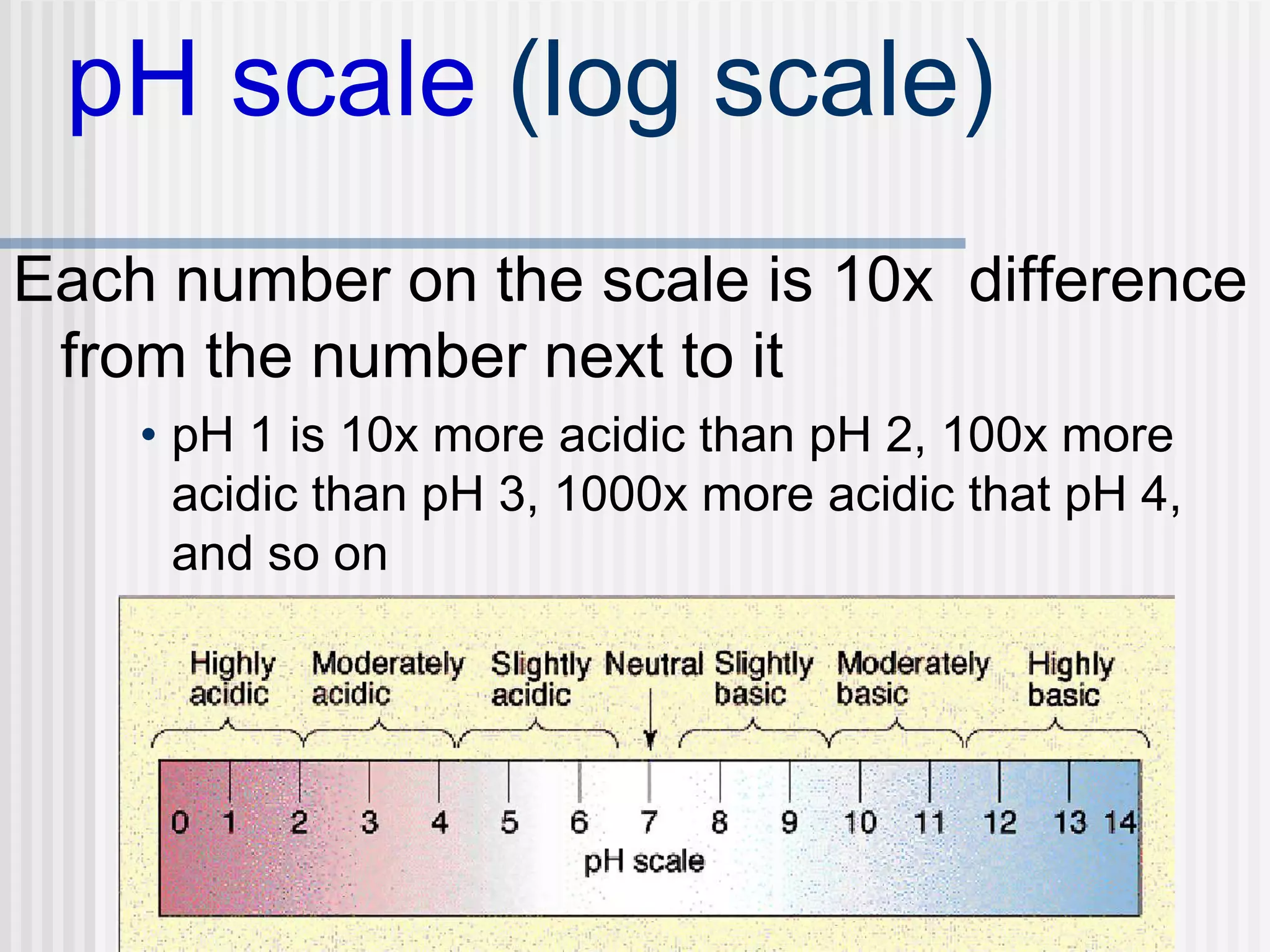 pH scale (log scale)

Each number on the scale is 10x difference from the number next to it

• pH 1 is 10x more acidic than pH 2, 100x more acidic than pH 3, 1000x more acidic that pH 4, and so on

Highly acidic
Moderately acidic
Slightly acidic
Neutral
Slightly basic
Moderately basic
Highly basic

0 1 2 3 4 5 6 7 8 9 10 11 12 13 14
pH scale